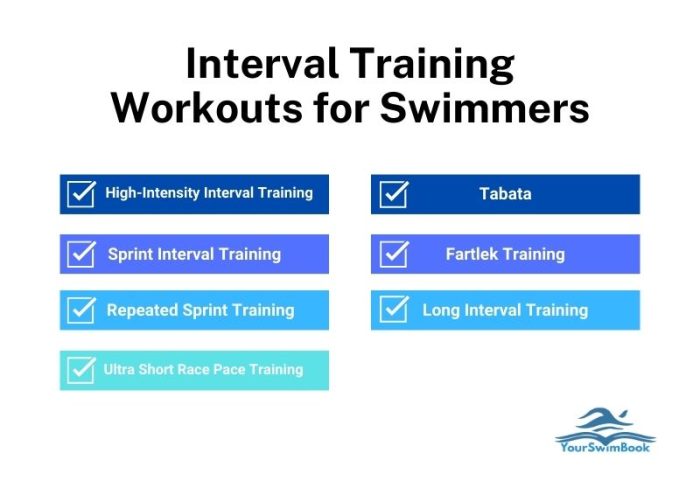 Interval Training Workouts for Swimmers

High-Intensity Interval Training

Sprint Interval Training

Repeated Sprint Training

Ultra Short Race Pace Training

Tabata

Fartlek Training

Long Interval Training

YourSwimBook